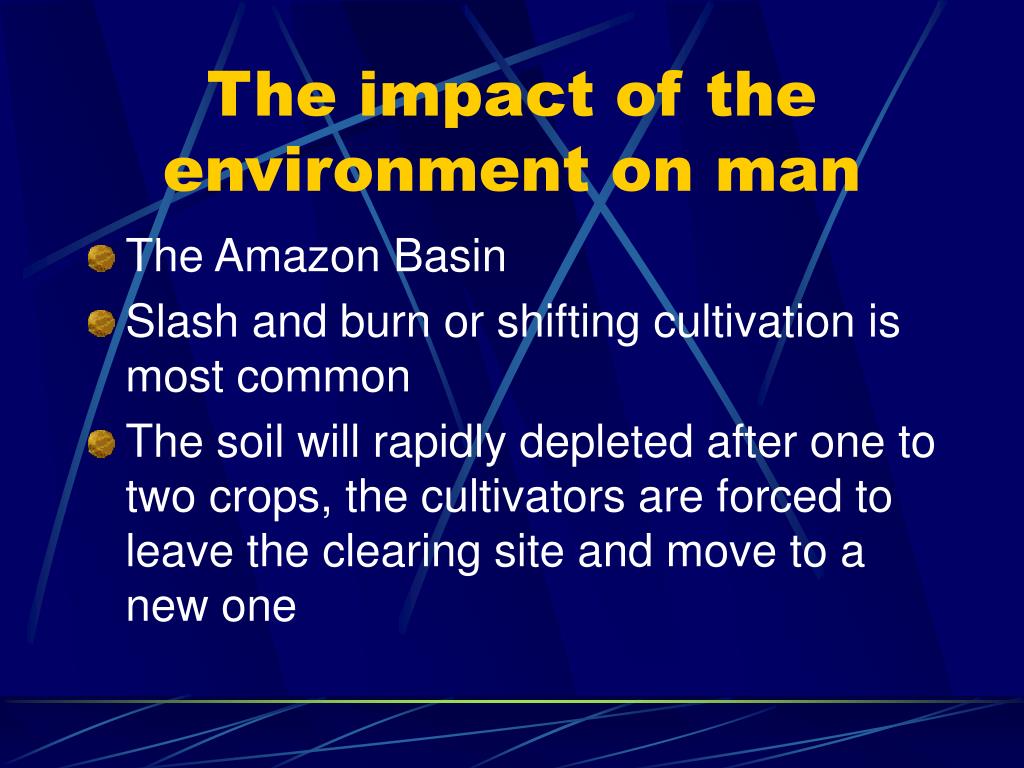 The impact of the environment on man

The Amazon Basin

Slash and burn or shifting cultivation is most common

The soil will rapidly depleted after one to two crops, the cultivators are forced to leave the clearing site and move to a new one